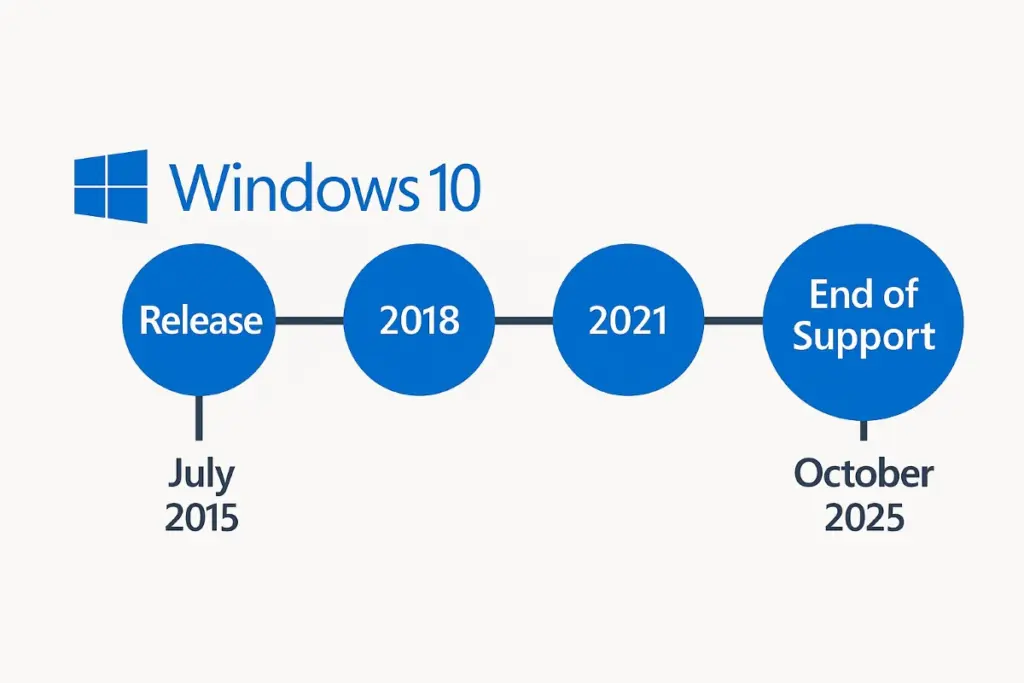 Windows 10

Release

2018

2021

End of Support

July 2015

October 2025